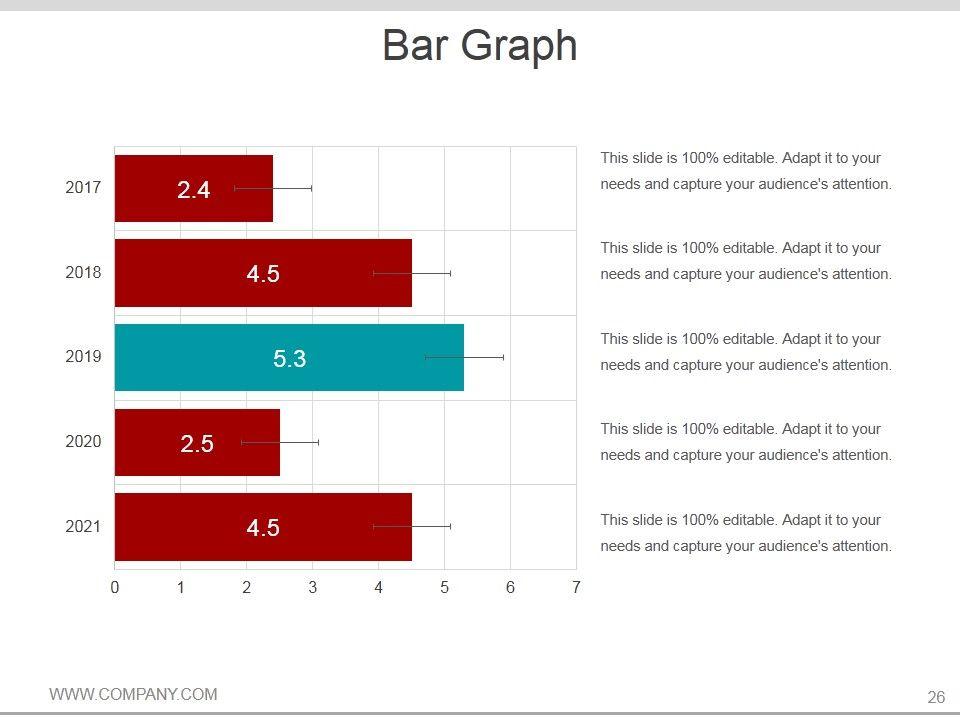 Bar Graph

2017
2.4
2018
4.5
2019
5.3
2020
2.5
2021
4.5

0 1 2 3 4 5 6 7

This slide is 100% editable. Adapt it to your needs and capture your audience's attention.

This slide is 100% editable. Adapt it to your needs and capture your audience's attention.

This slide is 100% editable. Adapt it to your needs and capture your audience's attention.

This slide is 100% editable. Adapt it to your needs and capture your audience's attention.

This slide is 100% editable. Adapt it to your needs and capture your audience's attention.

WWW.COMPANY.COM

26